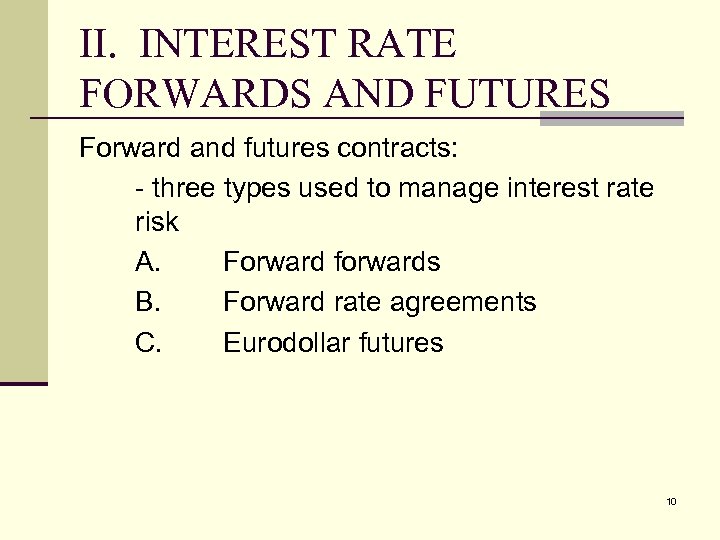 II. INTEREST RATE FORWARDS AND FUTURES

Forward and futures contracts:

- three types used to manage interest rate risk

A. Forward forwards

B. Forward rate agreements

C. Eurodollar futures

10